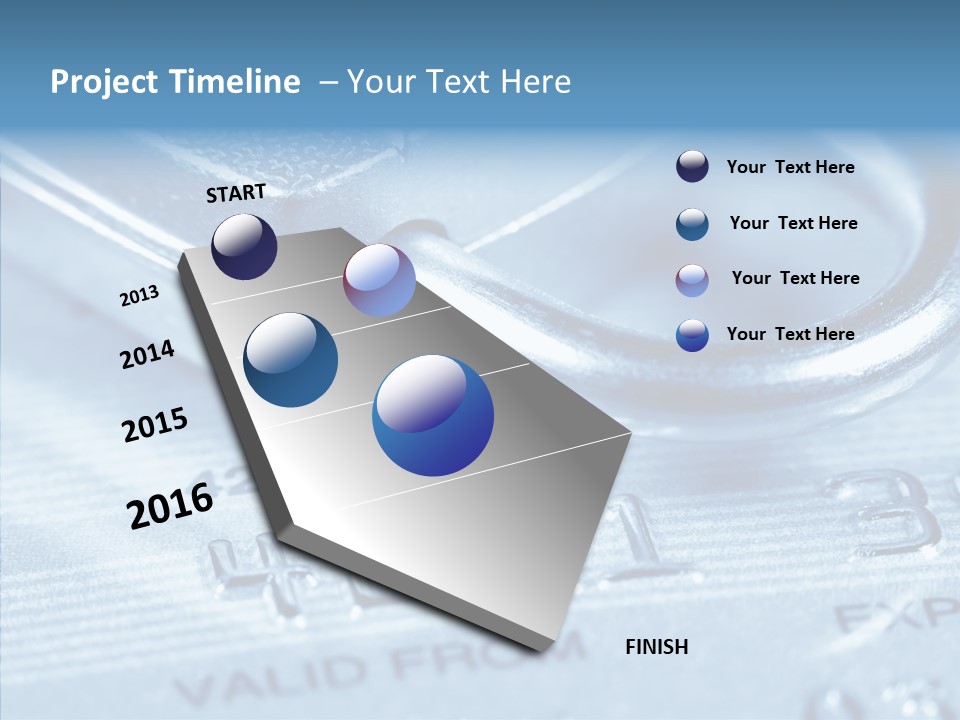 Project Timeline – Your Text Here

START

2013

2014

2015

2016

FINISH

Your Text Here

Your Text Here

Your Text Here

Your Text Here

VALID FROM

EXP